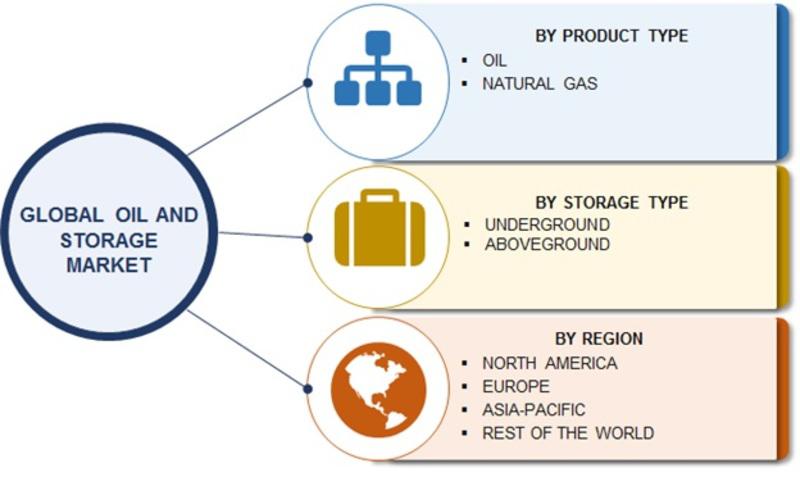 GLOBAL OIL AND STORAGE MARKET

BY PRODUCT TYPE
▪ OIL
▪ NATURAL GAS

BY STORAGE TYPE
▪ UNDERGROUND
▪ ABOVEGROUND

BY REGION
▪ NORTH AMERICA
▪ EUROPE
▪ ASIA-PACIFIC
▪ REST OF THE WORLD